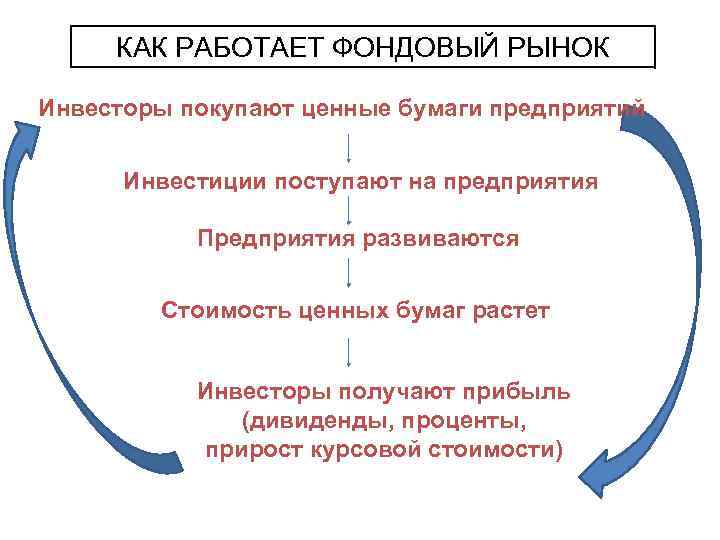 КАК РАБОТАЕТ ФОНДОВЫЙ РЫНОК

Инвесторы покупают ценные бумаги предприятий

Инвестиции поступают на предприятия

Предприятия развиваются

Стоимость ценных бумаг растет

Инвесторы получают прибыль (дивиденды, проценты, прирост курсовой стоимости)